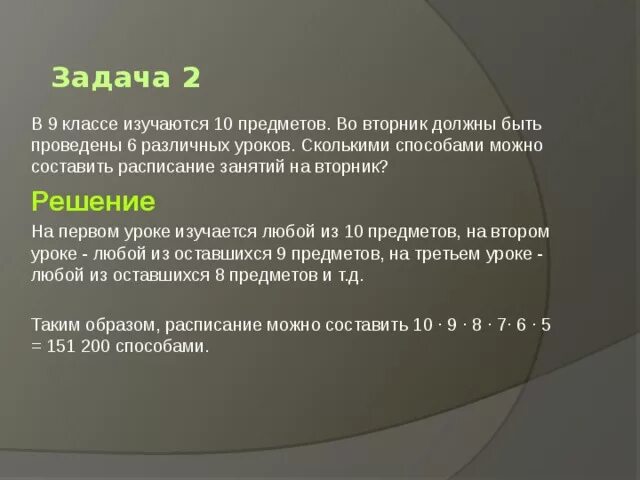 Задача 2

В 9 классе изучаются 10 предметов. Во вторник должны быть проведены 6 различных уроков. Сколькими способами можно составить расписание занятий на вторник?

Решение

На первом уроке изучается любой из 10 предметов, на втором уроке - любой из оставшихся 9 предметов, на третьем уроке - любой из оставшихся 8 предметов и т.д.

Таким образом, расписание можно составить $10 \cdot 9 \cdot 8 \cdot 7 \cdot 6 \cdot 5 = 151\,200$ способами.